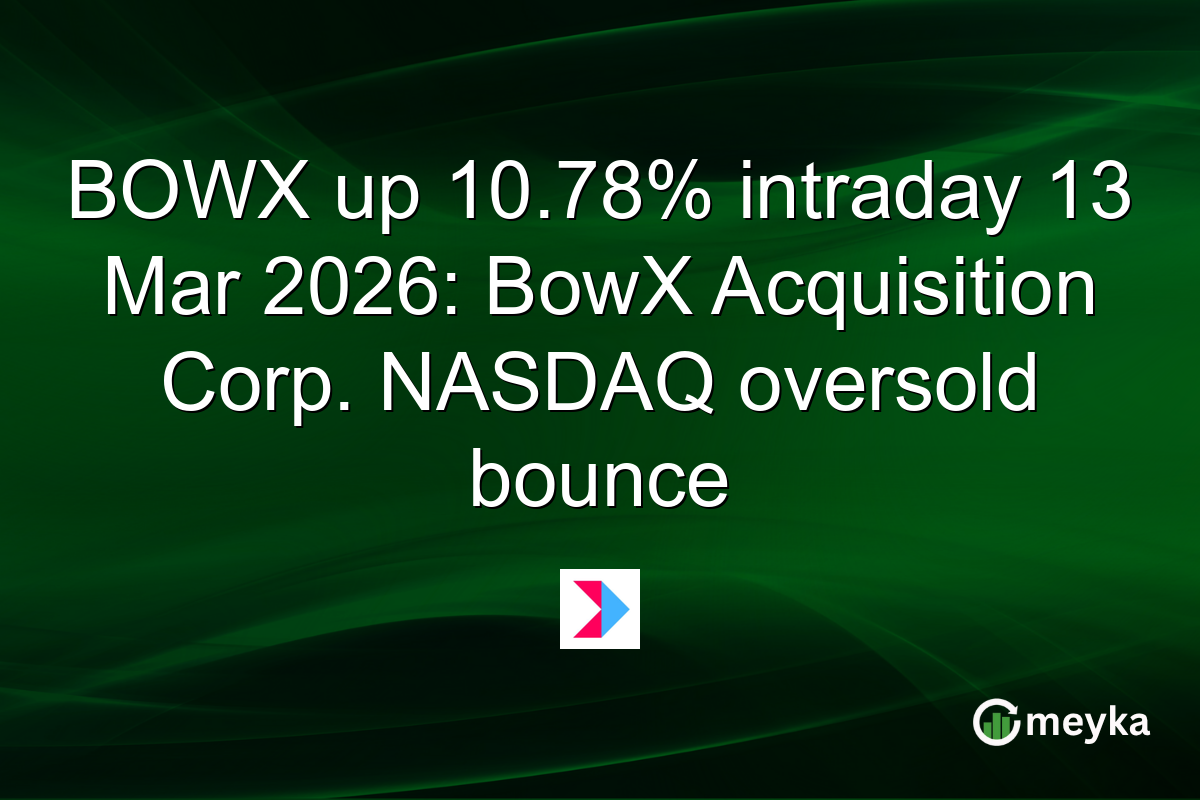 BOWX up 10.78% intraday 13 Mar 2026: BowX Acquisition Corp. NASDAQ oversold bounce

meyka